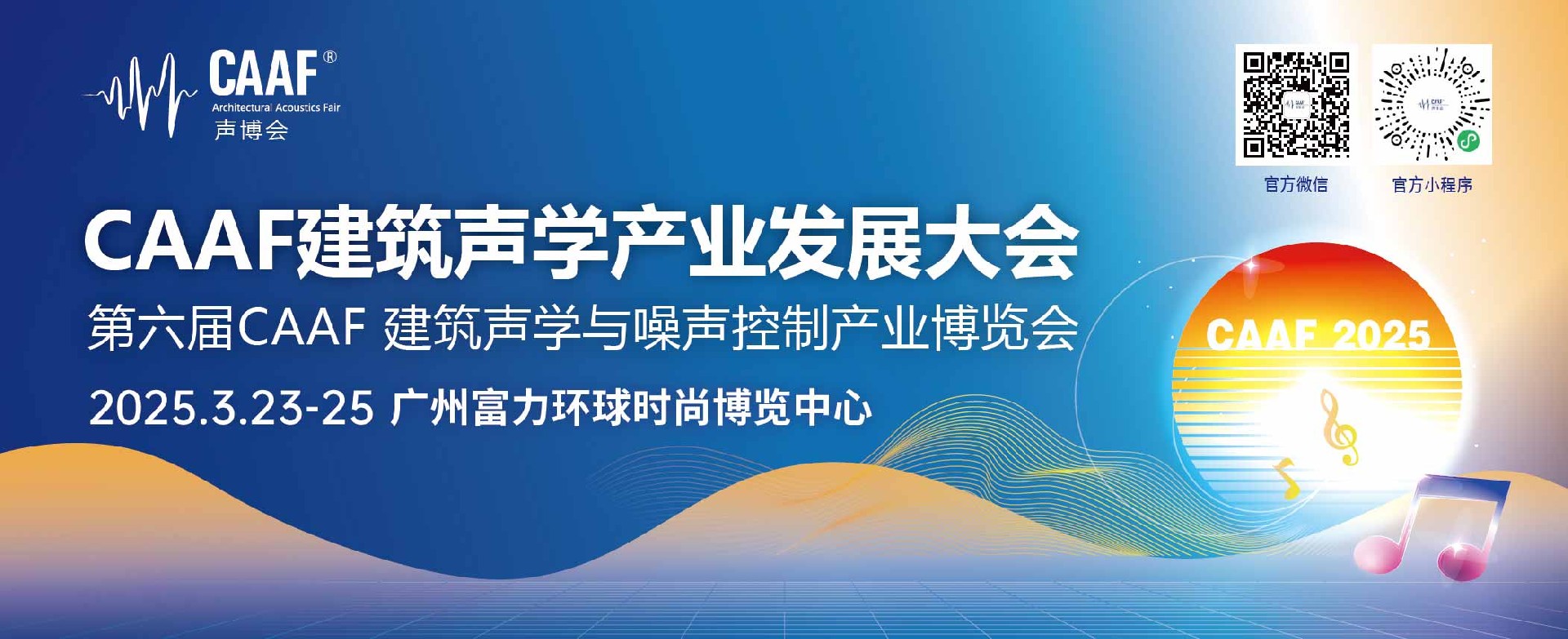 CAAF®
Architectural Acoustics Fair
声博会

官方微信
官方小程序

CAAF建筑声学产业发展大会
第六届CAAF 建筑声学与噪声控制产业博览会
2025.3.23-25 广州富力环球时尚博览中心

CAAF 2025